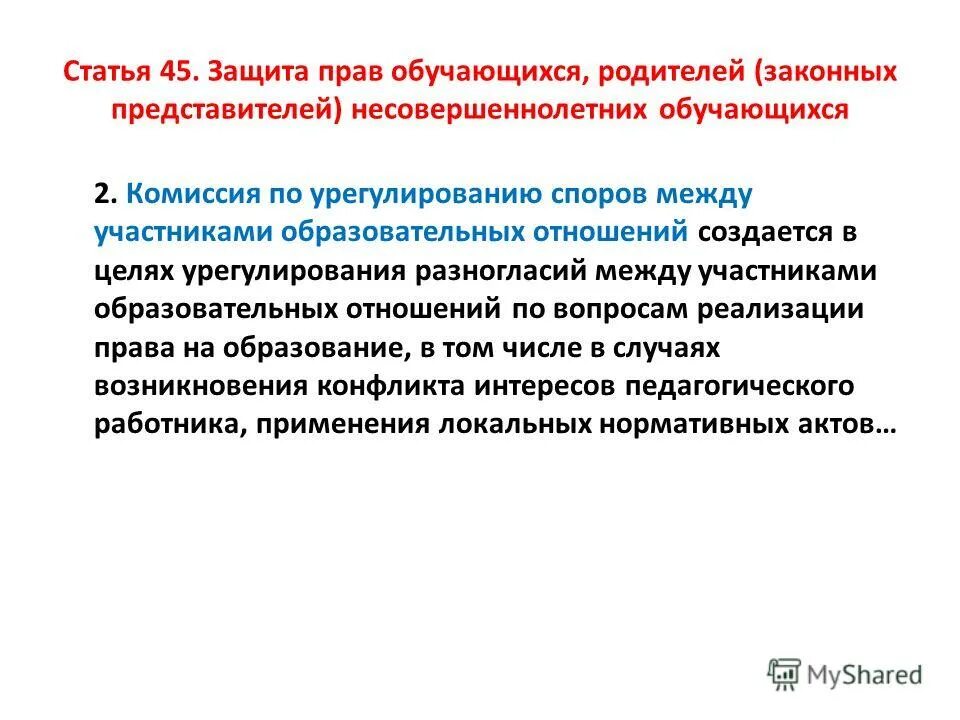 Статья 45. Защита прав обучающихся, родителей (законных представителей) несовершеннолетних обучающихся

2. Комиссия по урегулированию споров между участниками образовательных отношений создается в целях урегулирования разногласий между участниками образовательных отношений по вопросам реализации права на образование, в том числе в случаях возникновения конфликта интересов педагогического работника, применения локальных нормативных актов…

MyShared